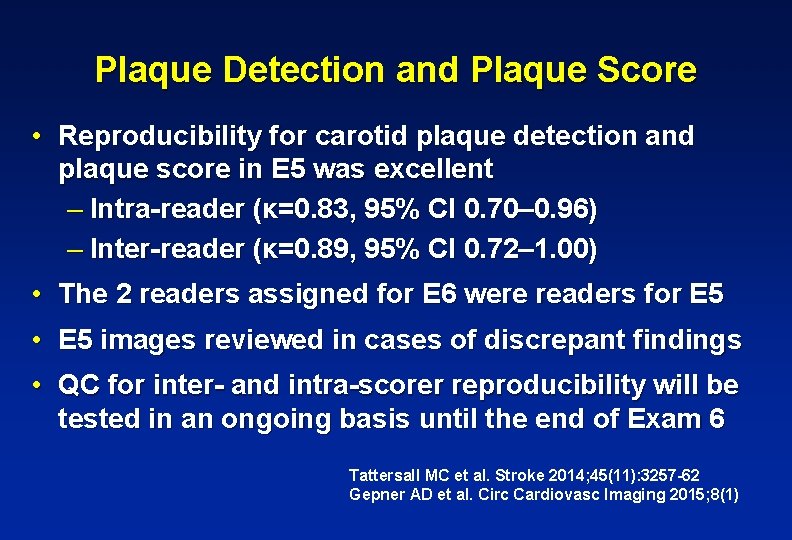 Plaque Detection and Plaque Score

• Reproducibility for carotid plaque detection and plaque score in E5 was excellent
– Intra-reader (κ=0.83, 95% CI 0.70–0.96)
– Inter-reader (κ=0.89, 95% CI 0.72–1.00)

• The 2 readers assigned for E6 were readers for E5

• E5 images reviewed in cases of discrepant findings

• QC for inter- and intra-scorer reproducibility will be tested in an ongoing basis until the end of Exam 6

Tattersall MC et al. Stroke 2014;45(11):3257-62
Gepner AD et al. Circ Cardiovasc Imaging 2015;8(1)